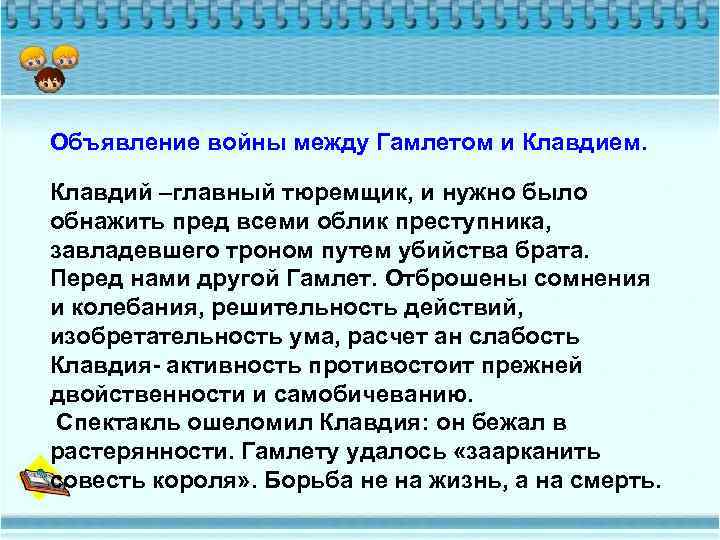 Объявление войны между Гамлетом и Клавдием.

Клавдий –главный тюремщик, и нужно было обнажить пред всеми облик преступника, завладевшего троном путем убийства брата. Перед нами другой Гамлет. Отброшены сомнения и колебания, решительность действий, изобретательность ума, расчет ан слабость Клавдия- активность противостоит прежней двойственности и самобичеванию.

Спектакль ошеломил Клавдия: он бежал в растерянности. Гамлету удалось «заарканить совесть короля». Борьба не на жизнь, а на смерть.